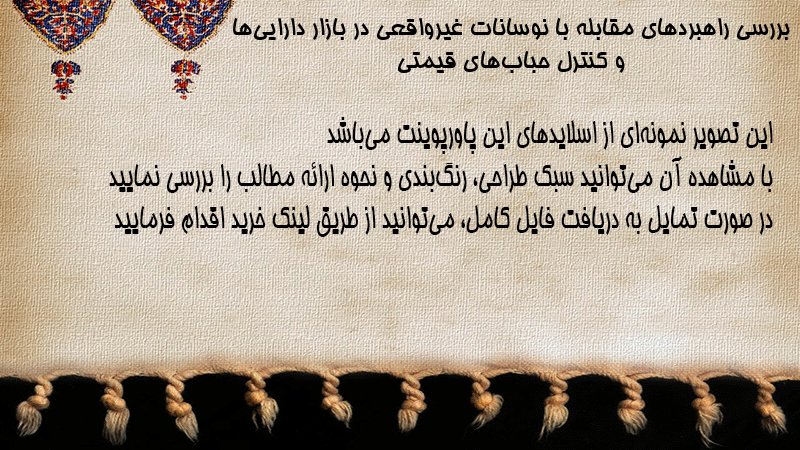 بررسی راهبردهای مقابله با نوسانات غیرواقعی در بازار دارایی‌ها
و کنترل حباب‌های قیمتی

این تصویر نمونه‌ای از اسلایدهای این پاورپوینت می‌باشد
با مشاهده آن می‌توانید سبک طراحی، رنگ‌بندی و نحوه ارائه مطالب را بررسی نمایید
در صورت تمایل به دریافت فایل کامل، می‌توانید از طریق لینک خرید اقدام فرمایید